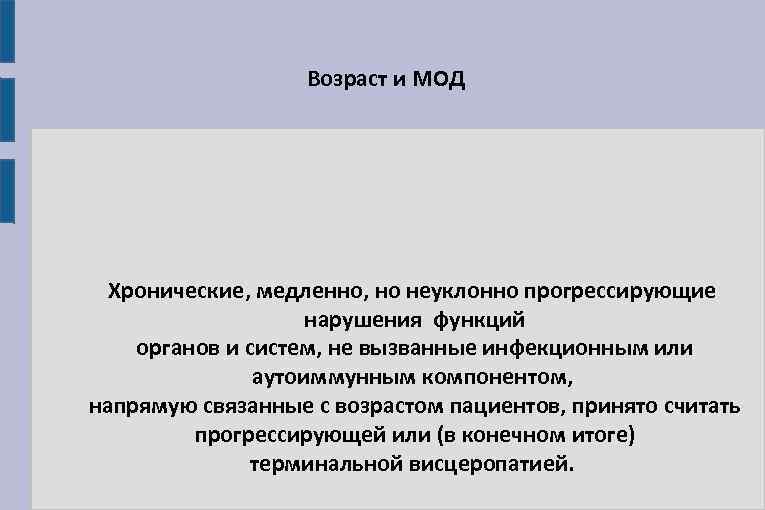 Возраст и МОД

Хронические, медленно, но неуклонно прогрессирующие нарушения функций органов и систем, не вызванные инфекционным или аутоиммунным компонентом, напрямую связанные с возрастом пациентов, принято считать прогрессирующей или (в конечном итоге) терминальной висцеропатией.